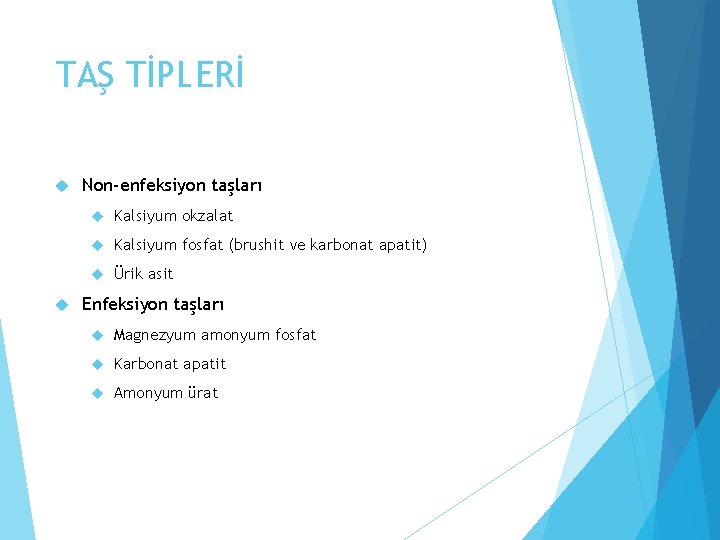 TAŞ TİPLERİ

Non-enfeksiyon taşları

Kalsiyum okzalat

Kalsiyum fosfat (brushit ve karbonat apatit)

Ürik asit

Enfeksiyon taşları

Magnezyum amonyum fosfat

Karbonat apatit

Amonyum ürat